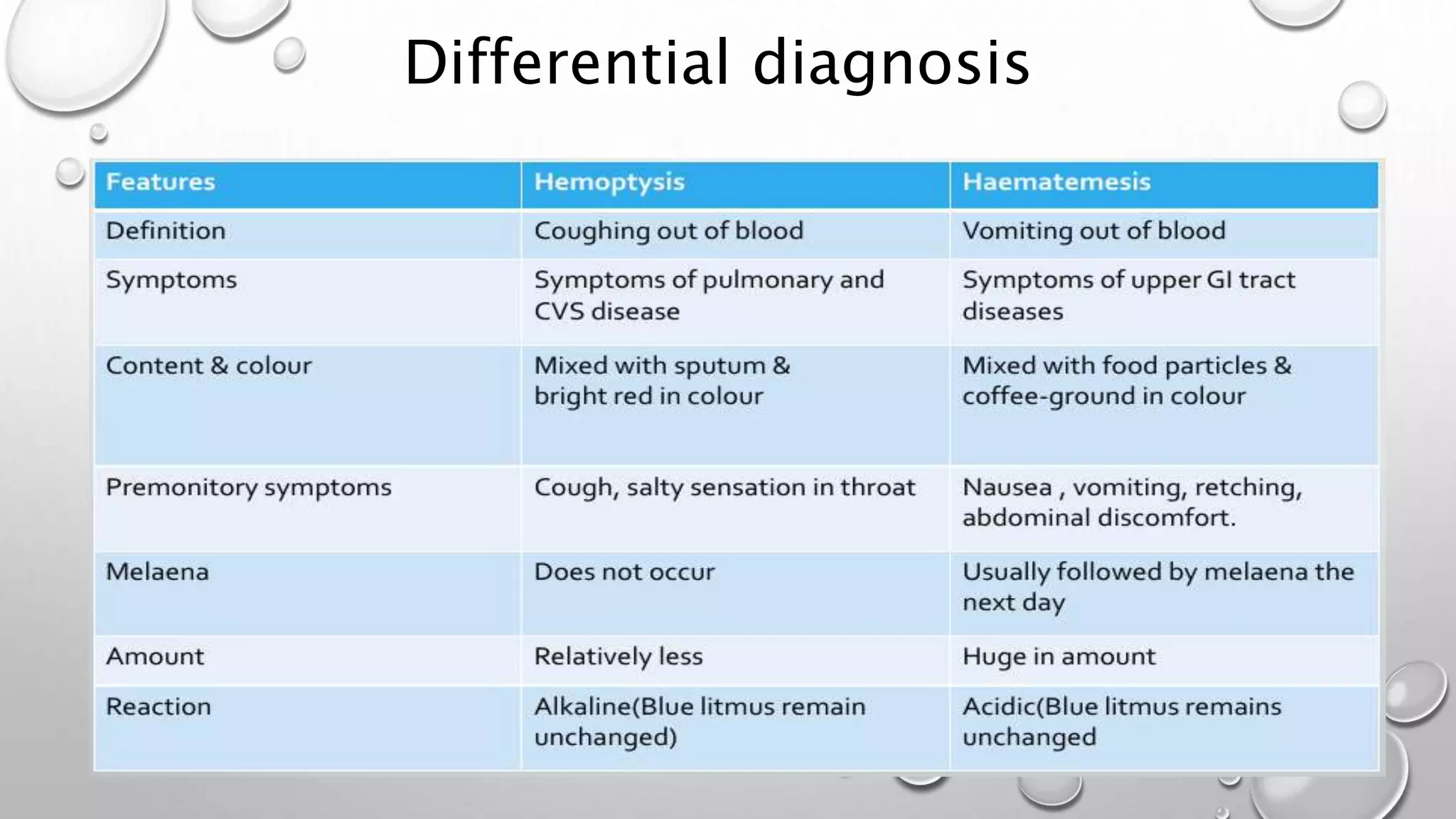 Differential diagnosis

| Features | Hemoptysis | Haematemesis |
|---|---|---|
| Definition | Coughing out of blood | Vomiting out of blood |
| Symptoms | Symptoms of pulmonary and CVS disease | Symptoms of upper GI tract diseases |
| Content & colour | Mixed with sputum & bright red in colour | Mixed with food particles & coffee-ground in colour |
| Premonitory symptoms | Cough, salty sensation in throat | Nausea , vomiting, retching, abdominal discomfort. |
| Melaena | Does not occur | Usually followed by melaena the next day |
| Amount | Relatively less | Huge in amount |
| Reaction | Alkaline(Blue litmus remain unchanged) | Acidic(Blue litmus remains unchanged |